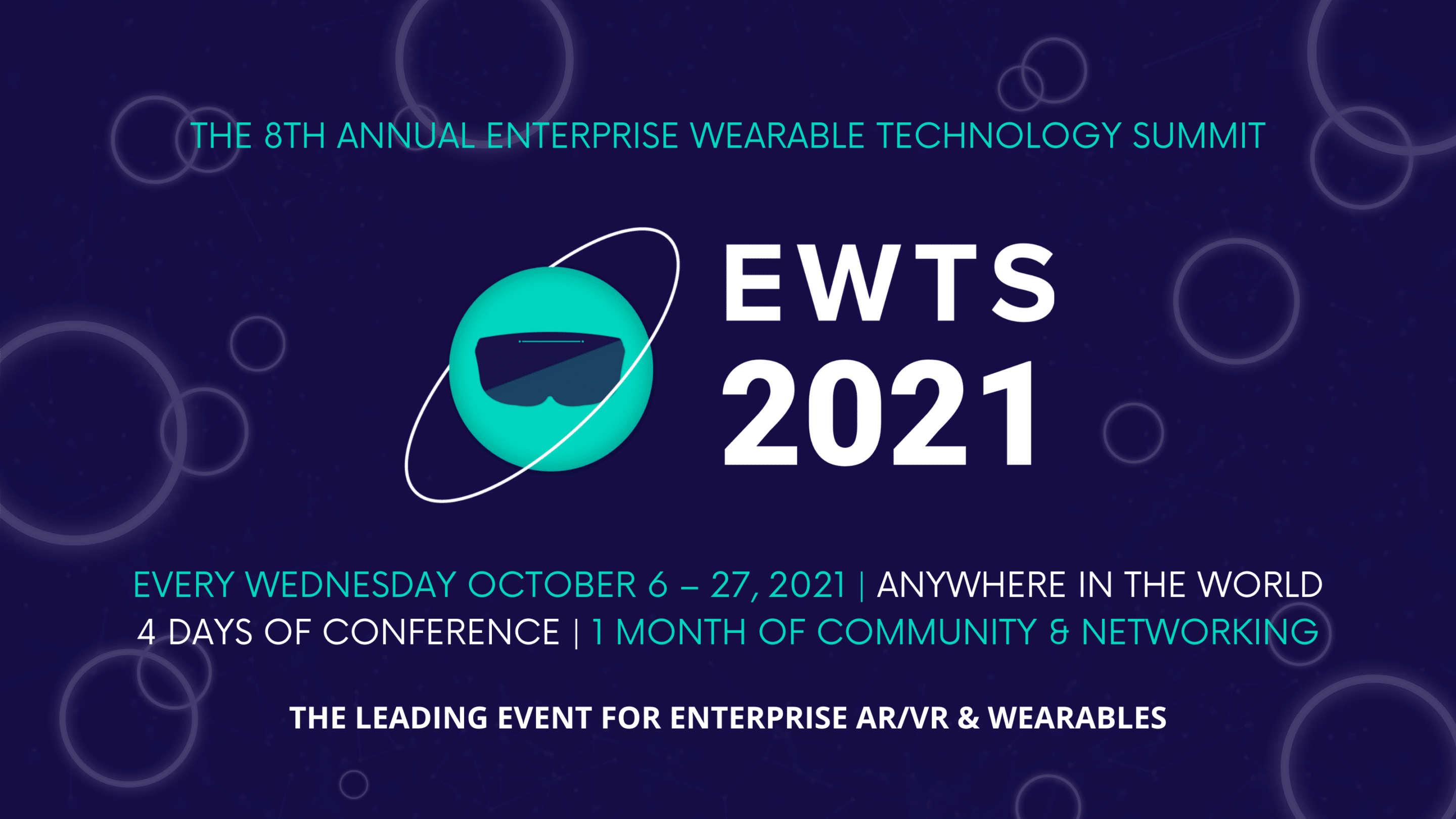 THE 8TH ANNUAL ENTERPRISE WEARABLE TECHNOLOGY SUMMIT

EWTS
2021

EVERY WEDNESDAY OCTOBER 6 – 27, 2021 | ANYWHERE IN THE WORLD
4 DAYS OF CONFERENCE | 1 MONTH OF COMMUNITY & NETWORKING

THE LEADING EVENT FOR ENTERPRISE AR/VR & WEARABLES